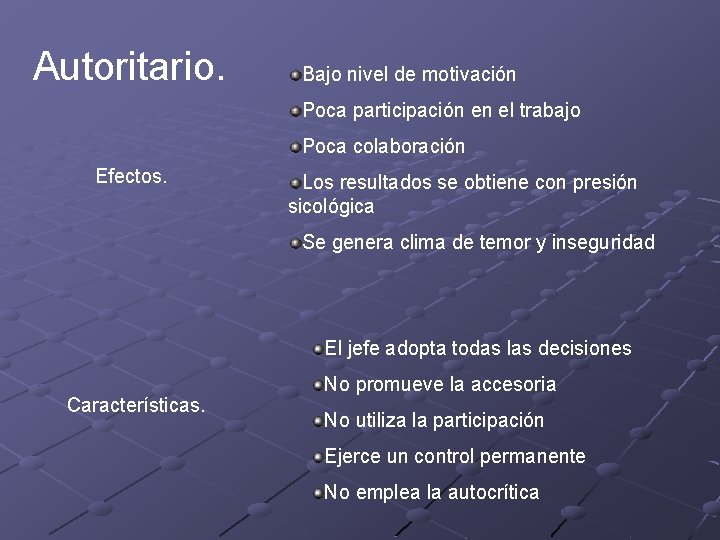 Autoritario.

Efectos.

Bajo nivel de motivación

Poca participación en el trabajo

Poca colaboración

Los resultados se obtiene con presión sicológica

Se genera clima de temor y inseguridad

Características.

El jefe adopta todas las decisiones

No promueve la accesoria

No utiliza la participación

Ejerce un control permanente

No emplea la autocrítica